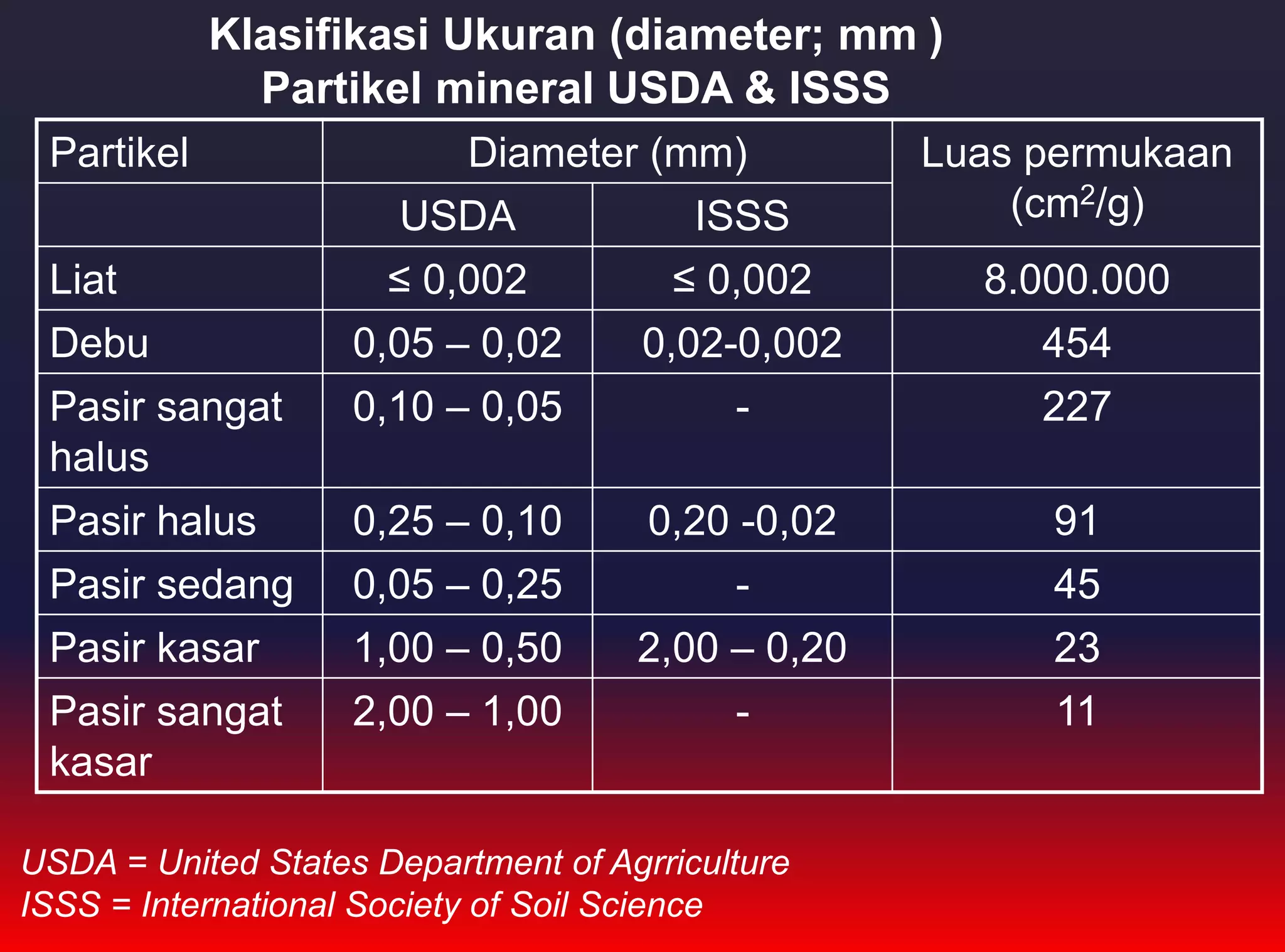 Klasifikasi Ukuran (diameter; mm )
Partikel mineral USDA & ISSS

| Partikel | Diameter (mm) | | Luas permukaan ($cm^2/g$) |
|---|---|---|---|
| | USDA | ISSS | |
| Liat | ≤ 0,002 | ≤ 0,002 | 8.000.000 |
| Debu | 0,05 – 0,02 | 0,02-0,002 | 454 |
| Pasir sangat halus | 0,10 – 0,05 | - | 227 |
| Pasir halus | 0,25 – 0,10 | 0,20 -0,02 | 91 |
| Pasir sedang | 0,05 – 0,25 | - | 45 |
| Pasir kasar | 1,00 – 0,50 | 2,00 – 0,20 | 23 |
| Pasir sangat kasar | 2,00 – 1,00 | - | 11 |

USDA = United States Department of Agrriculture
ISSS = International Society of Soil Science